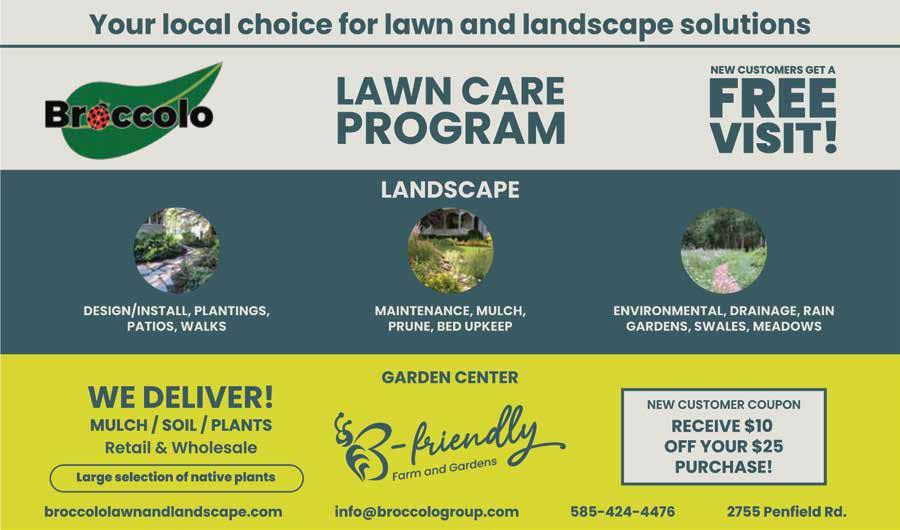 Your local choice for lawn and landscape solutions

Broccolo

LAWN CARE PROGRAM

NEW CUSTOMERS GET A FREE VISIT!

LANDSCAPE

DESIGN/INSTALL, PLANTINGS, PATIOS, WALKS

MAINTENANCE, MULCH, PRUNE, BED UPKEEP

ENVIRONMENTAL, DRAINAGE, RAIN GARDENS, SWALES, MEADOWS

WE DELIVER!
MULCH / SOIL / PLANTS
Retail & Wholesale

Large selection of native plants

GARDEN CENTER

B-friendly
Farm and Gardens

NEW CUSTOMER COUPON
RECEIVE $10 OFF YOUR $25 PURCHASE!

broccololawnandlandscape.com

info@broccologroup.com

585-424-4476

2755 Penfield Rd.